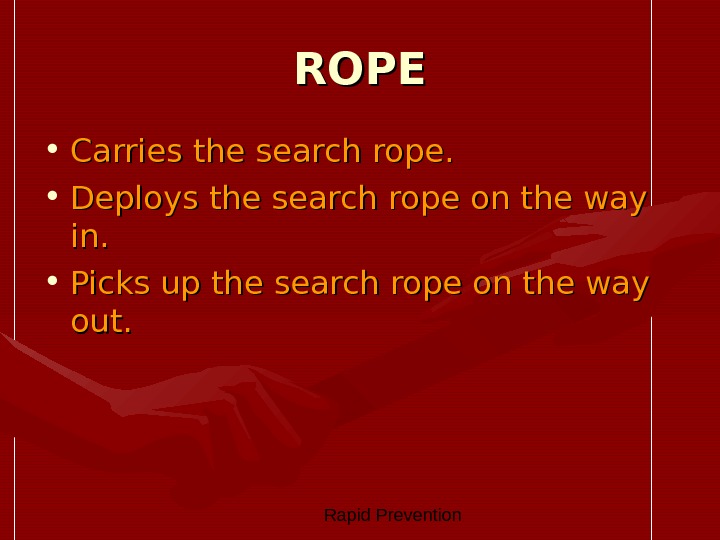 ROPE

• Carries the search rope.
• Deploys the search rope on the way in.
• Picks up the search rope on the way out.

Rapid Prevention